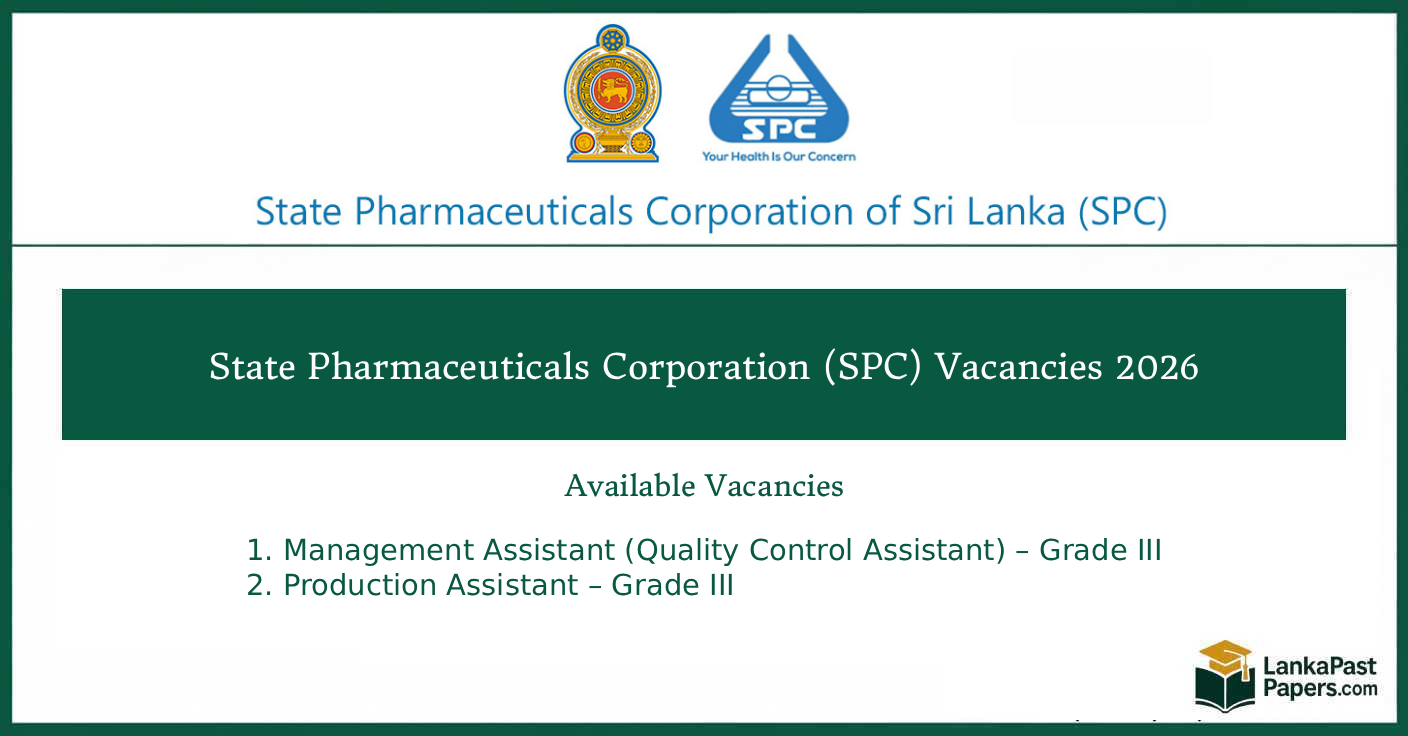 SPC
Your Health Is Our Concern

State Pharmaceuticals Corporation of Sri Lanka (SPC)

State Pharmaceuticals Corporation (SPC) Vacancies 2026

Available Vacancies

1. Management Assistant (Quality Control Assistant) – Grade III
2. Production Assistant – Grade III

LankaPast Papers.com